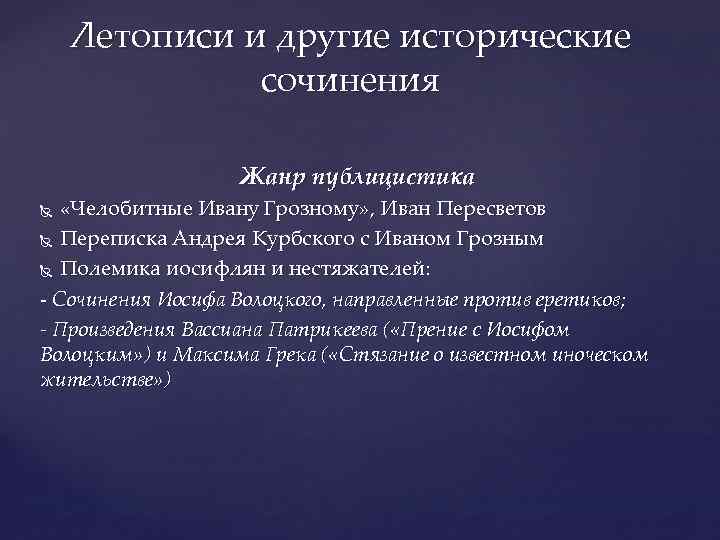 Летописи и другие исторические сочинения

Жанр публицистика

«Челобитные Ивану Грозному», Иван Пересветов

Переписка Андрея Курбского с Иваном Грозным

Полемика иосифлян и нестяжателей:

- Сочинения Иосифа Волоцкого, направленные против еретиков;

- Произведения Вассиана Патрикеева («Прение с Иосифом Волоцким») и Максима Грека («Стязание о известном иноческом жительстве»)